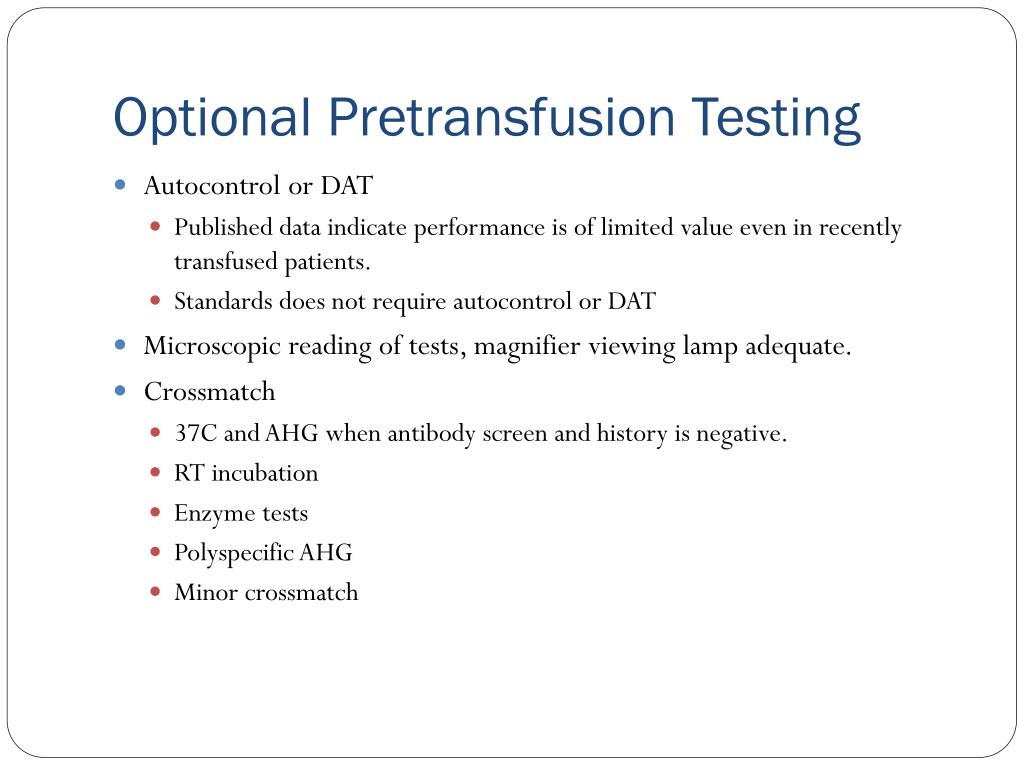 Optional Pretransfusion Testing

- Autocontrol or DAT
  - Published data indicate performance is of limited value even in recently transfused patients.
  - Standards does not require autocontrol or DAT
- Microscopic reading of tests, magnifier viewing lamp adequate.
- Crossmatch
  - 37C and AHG when antibody screen and history is negative.
  - RT incubation
  - Enzyme tests
  - Polyspecific AHG
  - Minor crossmatch